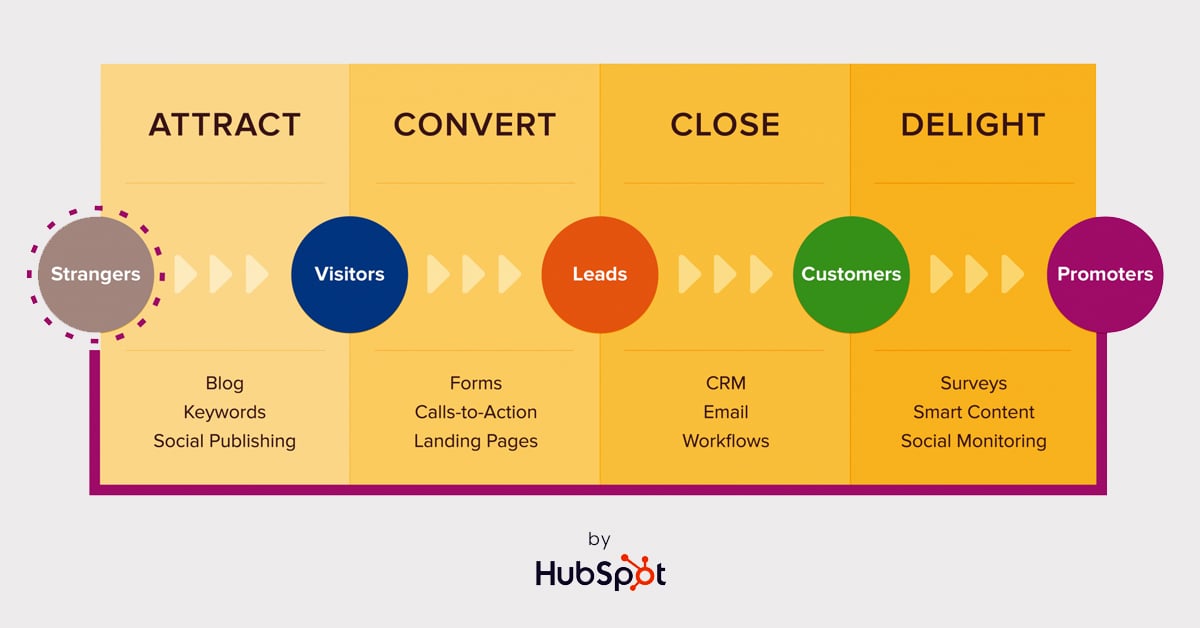 ATTRACT

CONVERT

CLOSE

DELIGHT

Strangers

Visitors

Leads

Customers

Promoters

Blog
Keywords
Social Publishing

Forms
Calls-to-Action
Landing Pages

CRM
Email
Workflows

Surveys
Smart Content
Social Monitoring

by
HubSpot